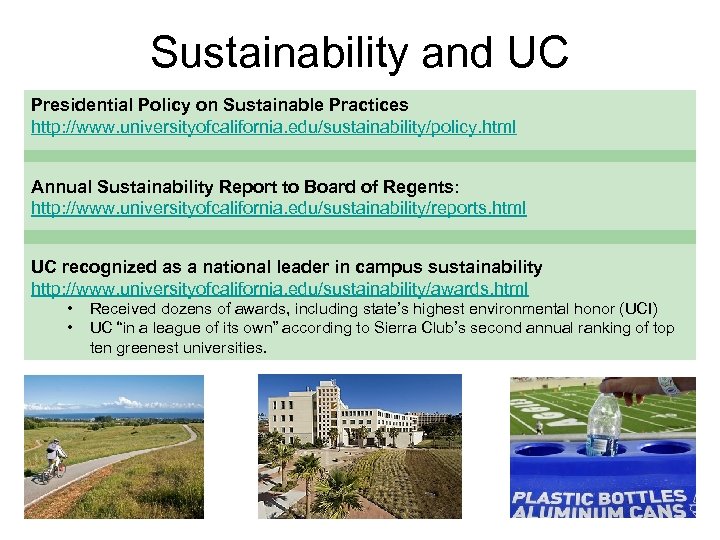 Sustainability and UC

Presidential Policy on Sustainable Practices
http://www.universityofcalifornia.edu/sustainability/policy.html

Annual Sustainability Report to Board of Regents:
http://www.universityofcalifornia.edu/sustainability/reports.html

UC recognized as a national leader in campus sustainability
http://www.universityofcalifornia.edu/sustainability/awards.html
• Received dozens of awards, including state's highest environmental honor (UCI)
• UC "in a league of its own" according to Sierra Club's second annual ranking of top ten greenest universities.

PLASTIC BOTTLES
ALUMINUM CANS